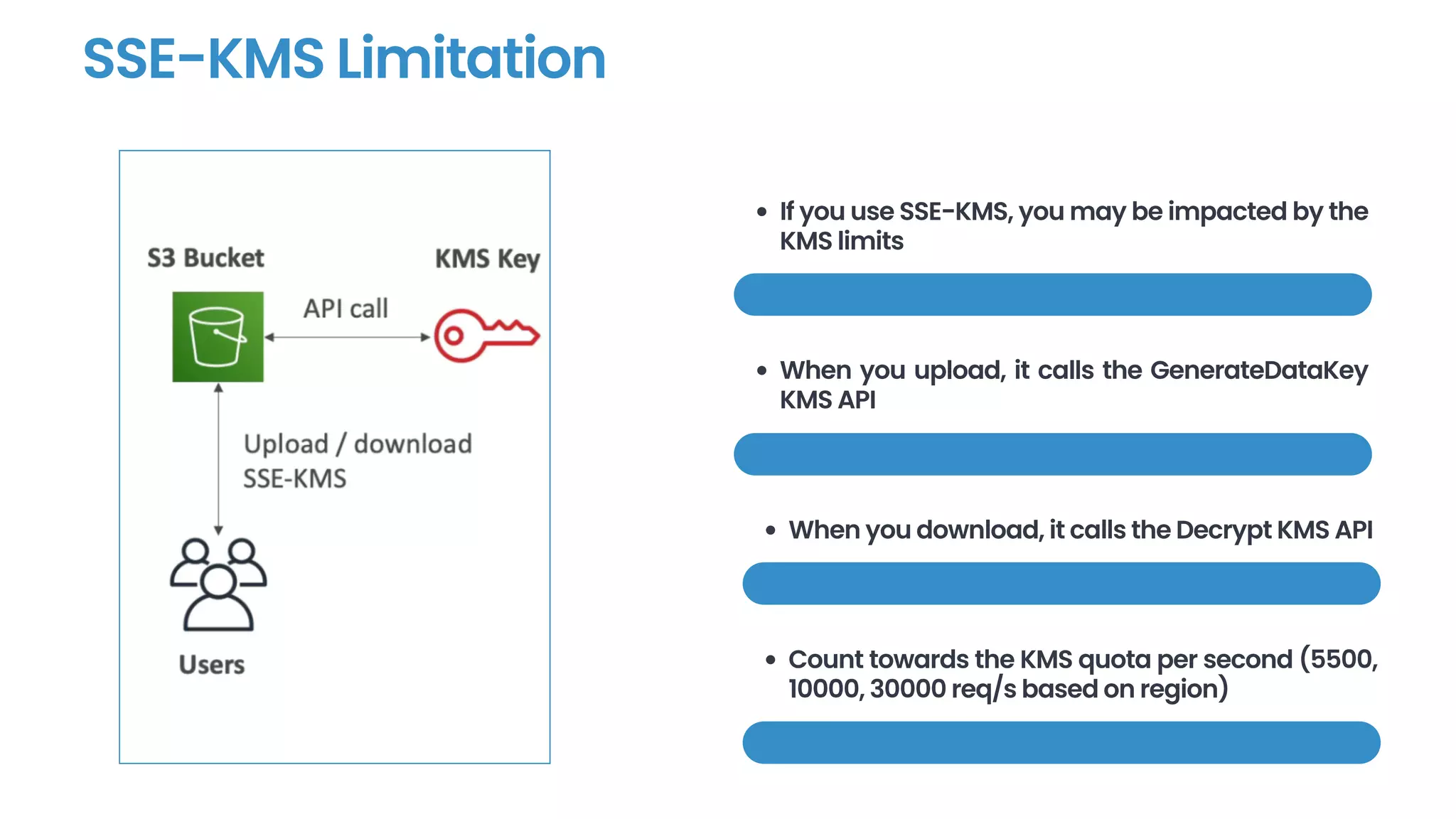 SSE-KMS Limitation

S3 Bucket

KMS Key

API call

Upload / download SSE-KMS

Users

• If you use SSE-KMS, you may be impacted by the KMS limits

• When you upload, it calls the GenerateDataKey KMS API

• When you download, it calls the Decrypt KMS API

• Count towards the KMS quota per second (5500, 10000, 30000 req/s based on region)